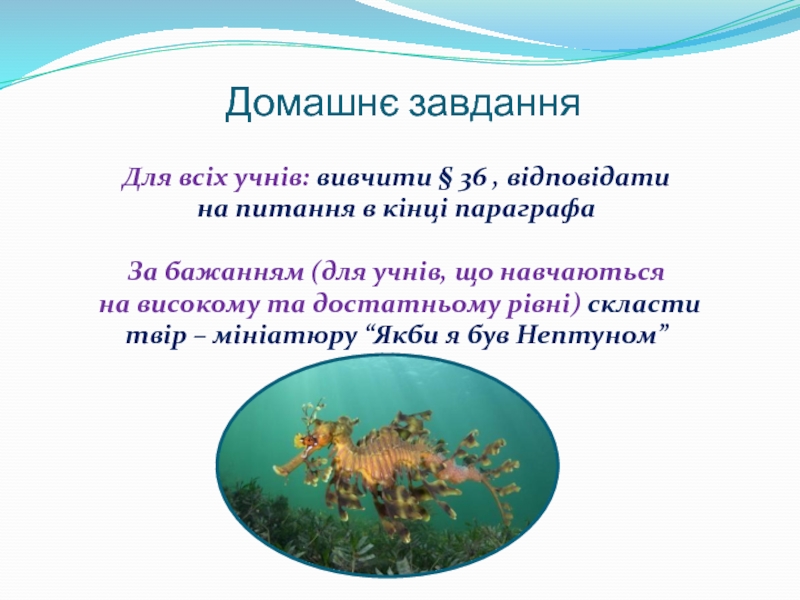 Домашнє завдання

Для всіх учнів: вивчити § 36 , відповідати на питання в кінці параграфа

За бажанням (для учнів, що навчаються на високому та достатньому рівні) скласти твір – мініатюру “Якби я був Нептуном”